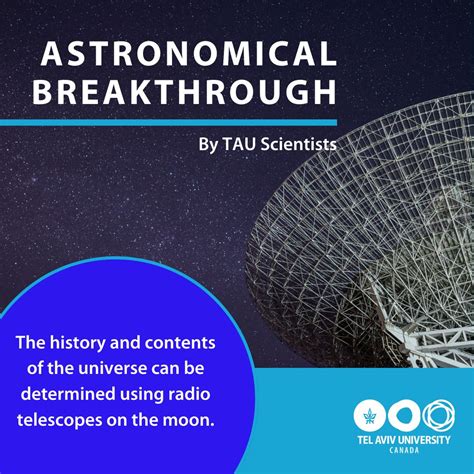 ASTRONOMICAL BREAKTHROUGH

By TAU Scientists

The history and contents of the universe can be determined using radio telescopes on the moon.

TEL AVIV UNIVERSITY
CANADA